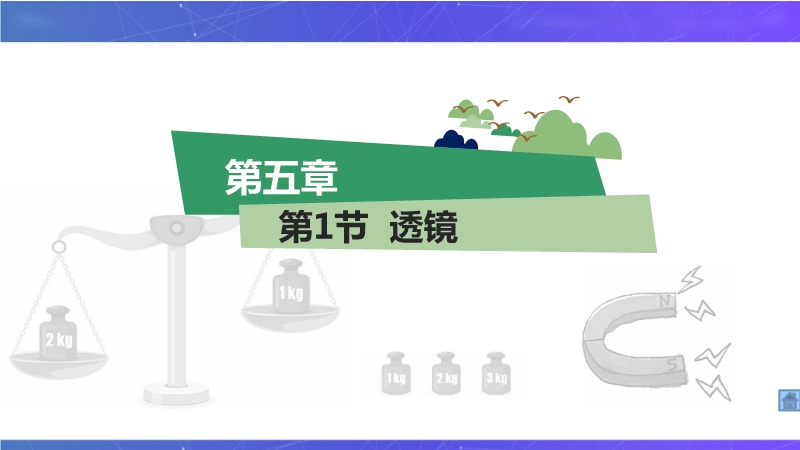 第五章

第1节 透镜

2 kg

1 kg

1 kg

2 kg

3 kg

N

S